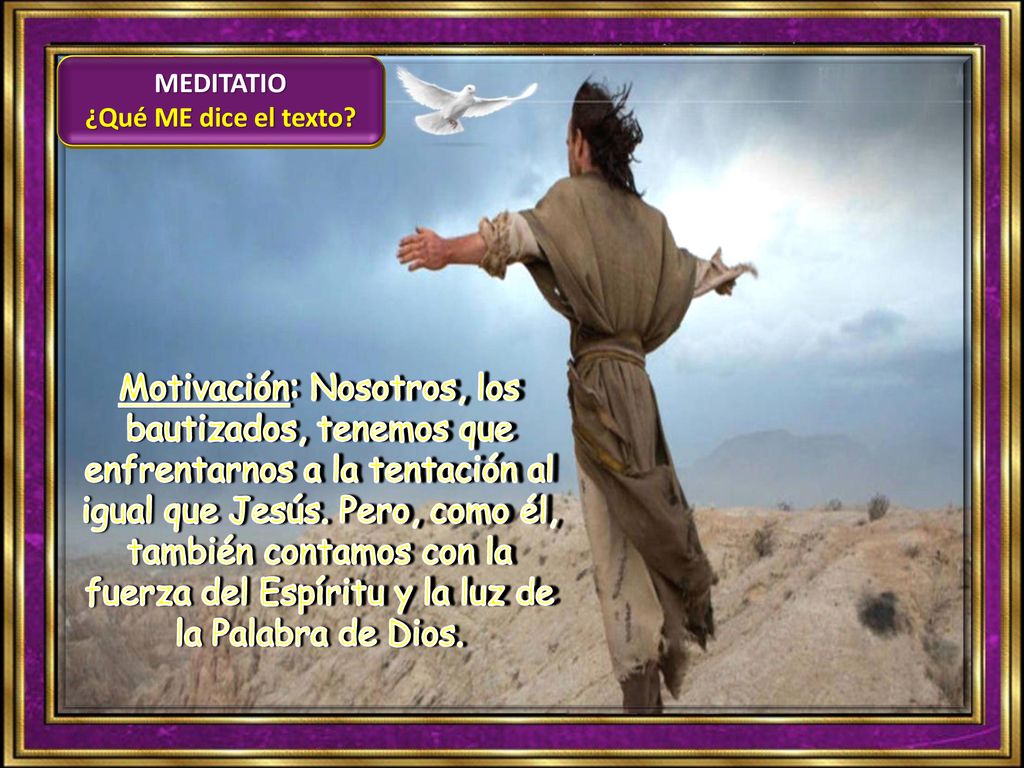 MEDITATIO
¿Qué ME dice el texto?

Motivación: Nosotros, los bautizados, tenemos que enfrentarnos a la tentación al igual que Jesús. Pero, como él, también contamos con la fuerza del Espíritu y la luz de la Palabra de Dios.